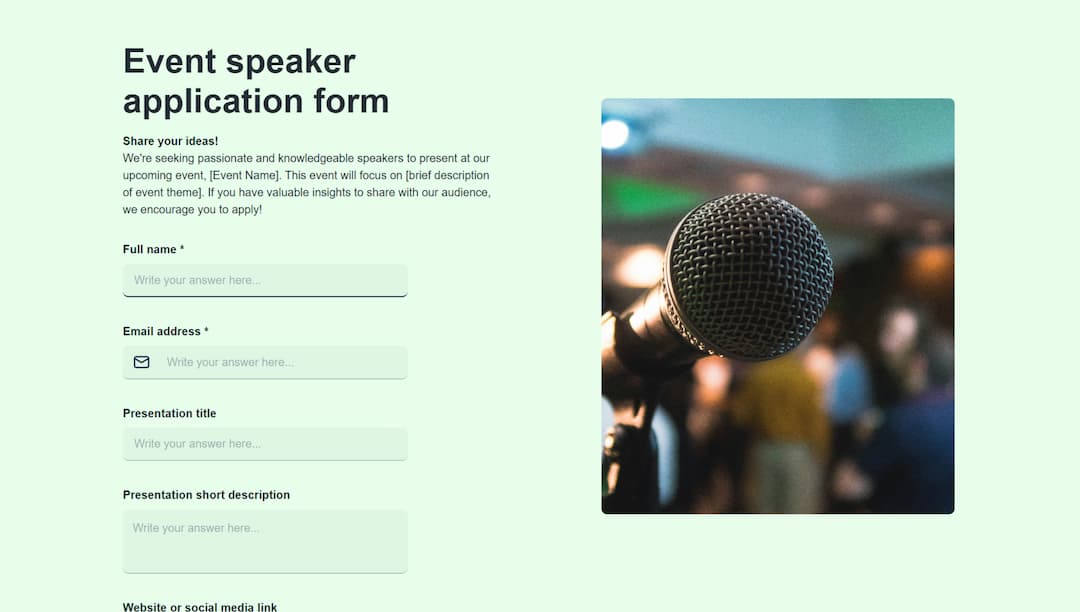 Event speaker application form

Share your ideas!
We're seeking passionate and knowledgeable speakers to present at our upcoming event, [Event Name]. This event will focus on [brief description of event theme]. If you have valuable insights to share with our audience, we encourage you to apply!

Full name *

Write your answer here...

Email address *

Write your answer here...

Presentation title

Write your answer here...

Presentation short description

Write your answer here...

Website or social media link